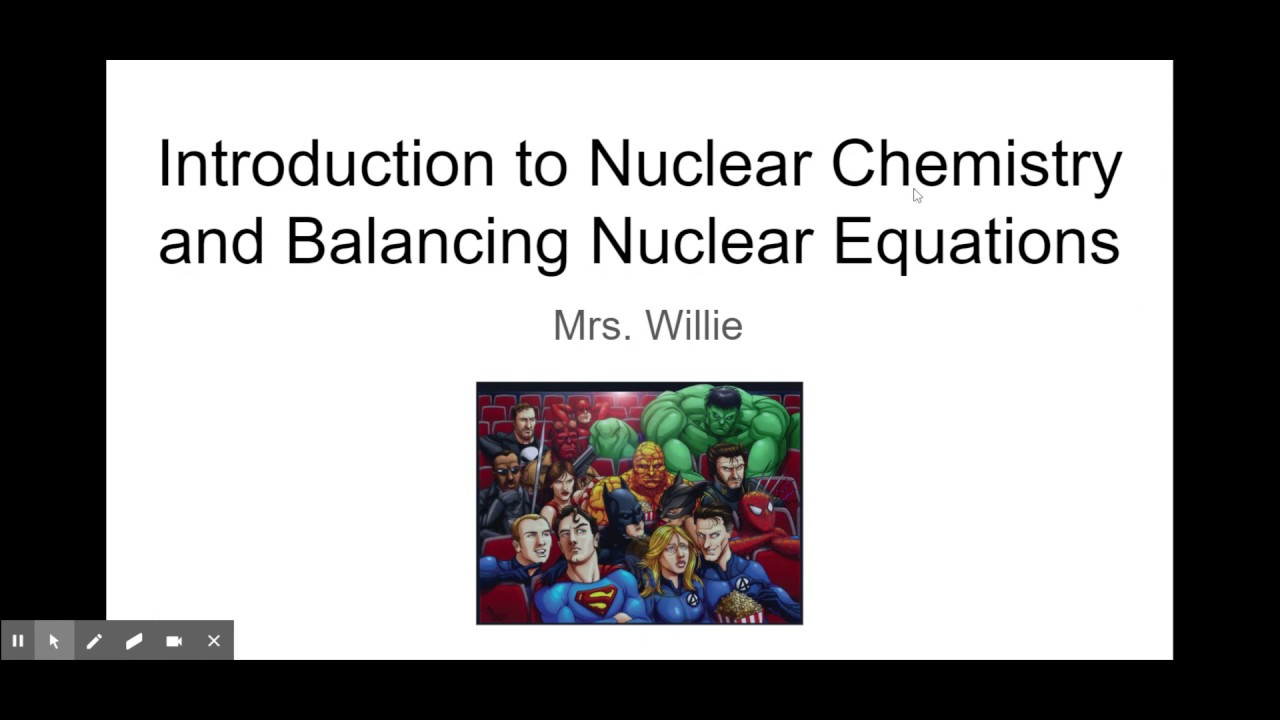 Introduction to Nuclear Chemistry and Balancing Nuclear Equations

Mrs. Willie